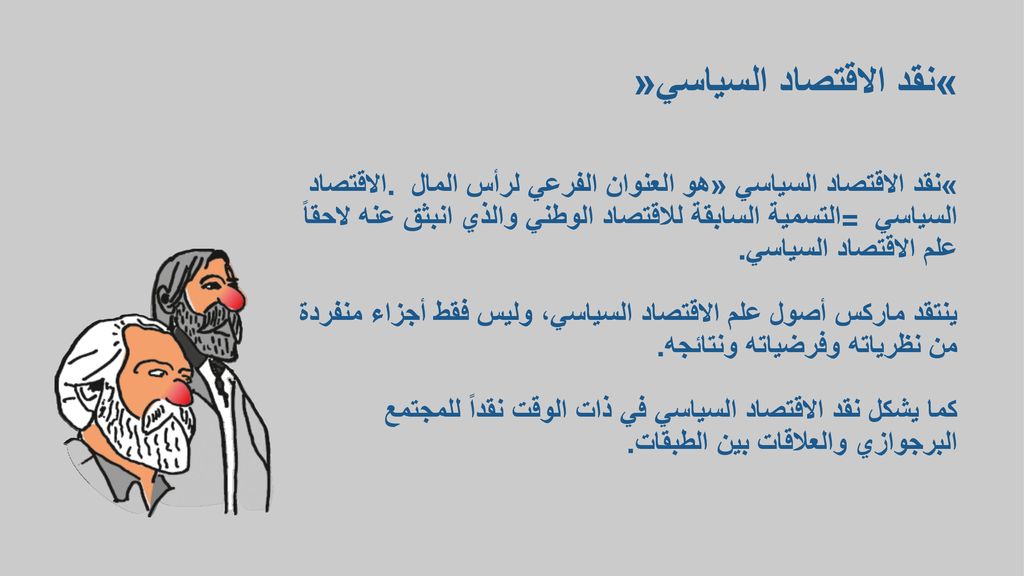 »نقد الاقتصاد السياسي«

»نقد الاقتصاد السياسي «هو العنوان الفرعي لرأس المال .الاقتصاد السياسي =التسمية السابقة للاقتصاد الوطني والذي انبثق عنه لاحقاً علم الاقتصاد السياسي.

ينتقد ماركس أصول علم الاقتصاد السياسي، وليس فقط أجزاء منفردة من نظرياته وفرضياته ونتائجه.

كما يشكل نقد الاقتصاد السياسي في ذات الوقت نقداً للمجتمع البرجوازي والعلاقات بين الطبقات.